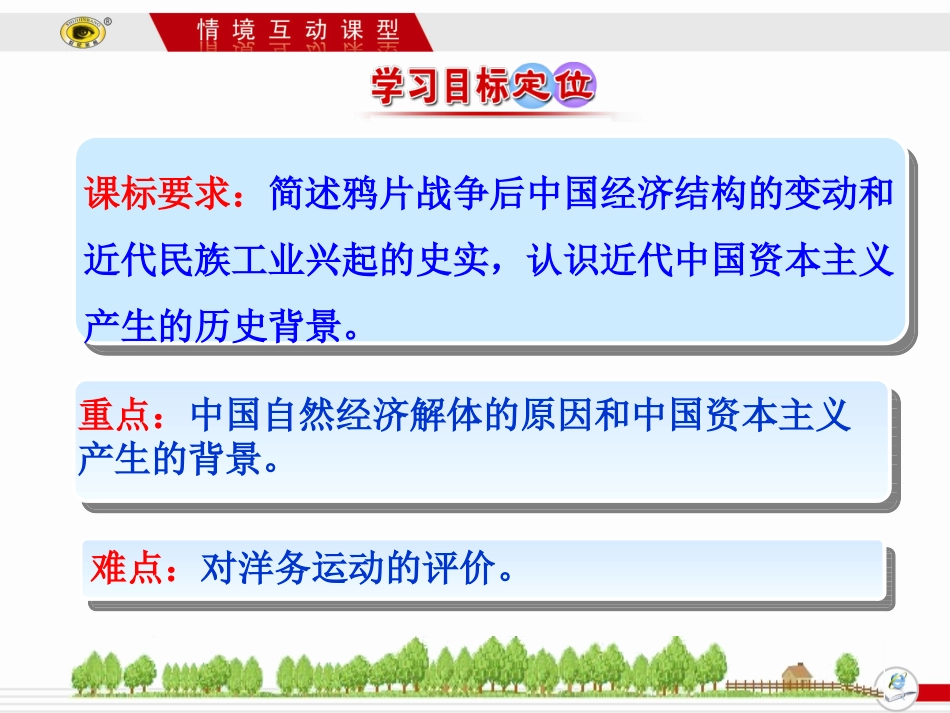 情境互动课型

学习目标定位

课标要求：简述鸦片战争后中国经济结构的变动和近代民族工业兴起的史实，认识近代中国资本主义产生的历史背景。

重点：中国自然经济解体的原因和中国资本主义产生的背景。

难点：对洋务运动的评价。